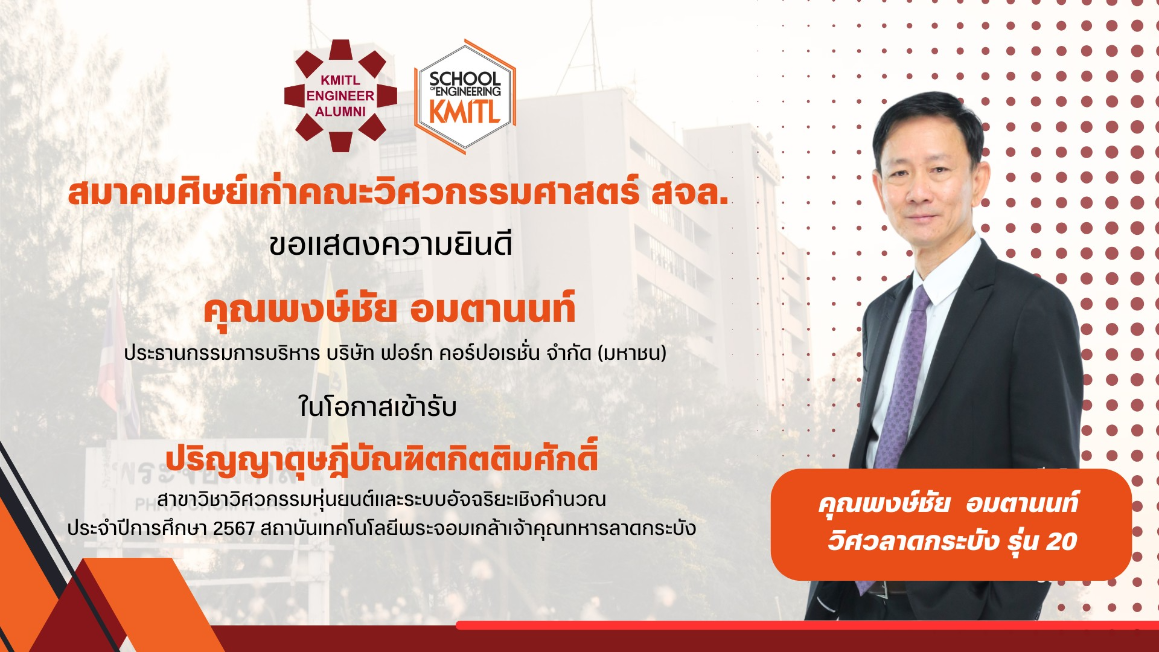 KMITL ENGINEER ALUMNI

SCHOOL OF ENGINEERING KMITL

สมาคมศิษย์เก่าคณะวิศวกรรมศาสตร์ สจล.

ขอแสดงความยินดี

คุณพงษ์ชัย อมตานนท์

ประธานกรรมการบริหาร บริษัท ฟอร์ท คอร์ปอเรชั่น จำกัด (มหาชน)

ในโอกาสเข้ารับ

ปริญญาดุษฎีบัณฑิตกิตติมศักดิ์

สาขาวิชาวิศวกรรมหุ่นยนต์และระบบอัจฉริยะเชิงคำนวณ
ประจำปีการศึกษา 2567 สถาบันเทคโนโลยีพระจอมเกล้าเจ้าคุณทหารลาดกระบัง

คุณพงษ์ชัย อมตานนท์
วิศวลาดกระบัง รุ่น 20